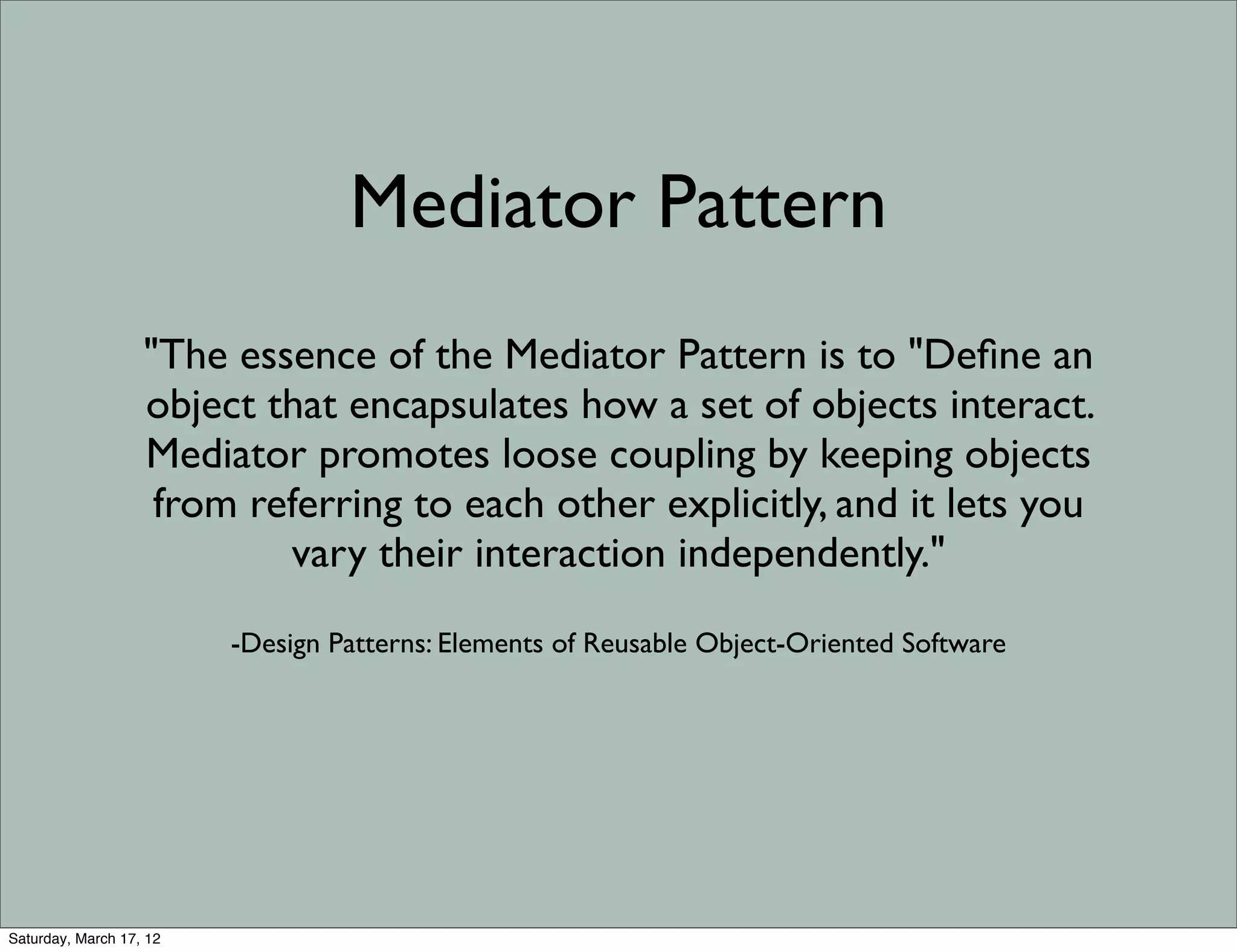 Mediator Pattern

"The essence of the Mediator Pattern is to "Define an object that encapsulates how a set of objects interact. Mediator promotes loose coupling by keeping objects from referring to each other explicitly, and it lets you vary their interaction independently."

-Design Patterns: Elements of Reusable Object-Oriented Software

Saturday, March 17, 12